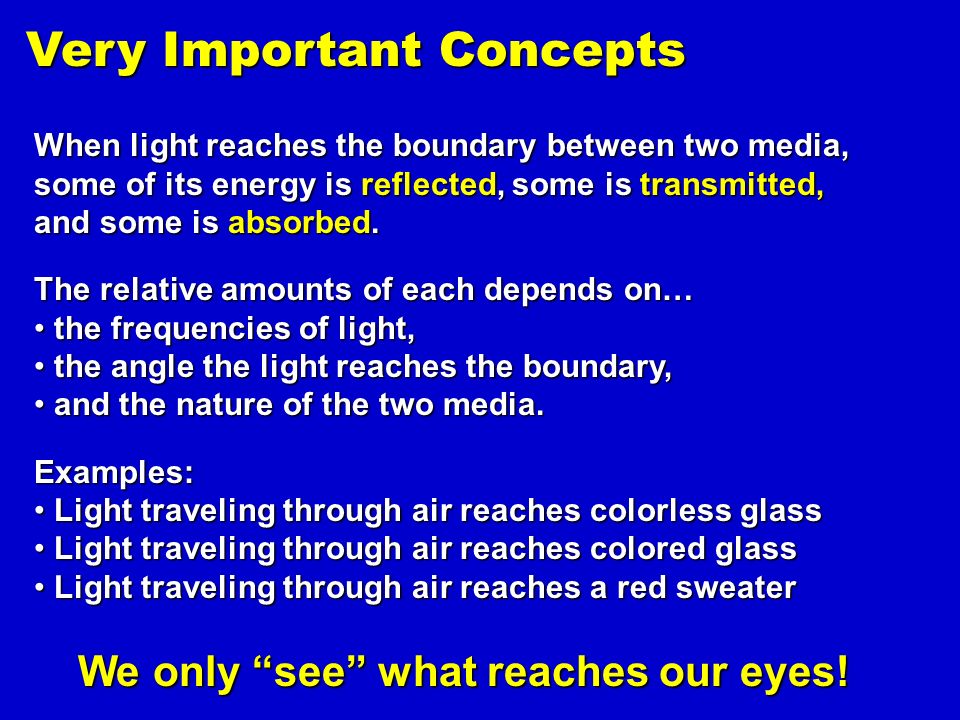 Very Important Concepts

When light reaches the boundary between two media, some of its energy is reflected, some is transmitted, and some is absorbed.

The relative amounts of each depends on…
• the frequencies of light,
• the angle the light reaches the boundary,
• and the nature of the two media.

Examples:
• Light traveling through air reaches colorless glass
• Light traveling through air reaches colored glass
• Light traveling through air reaches a red sweater

We only “see” what reaches our eyes!